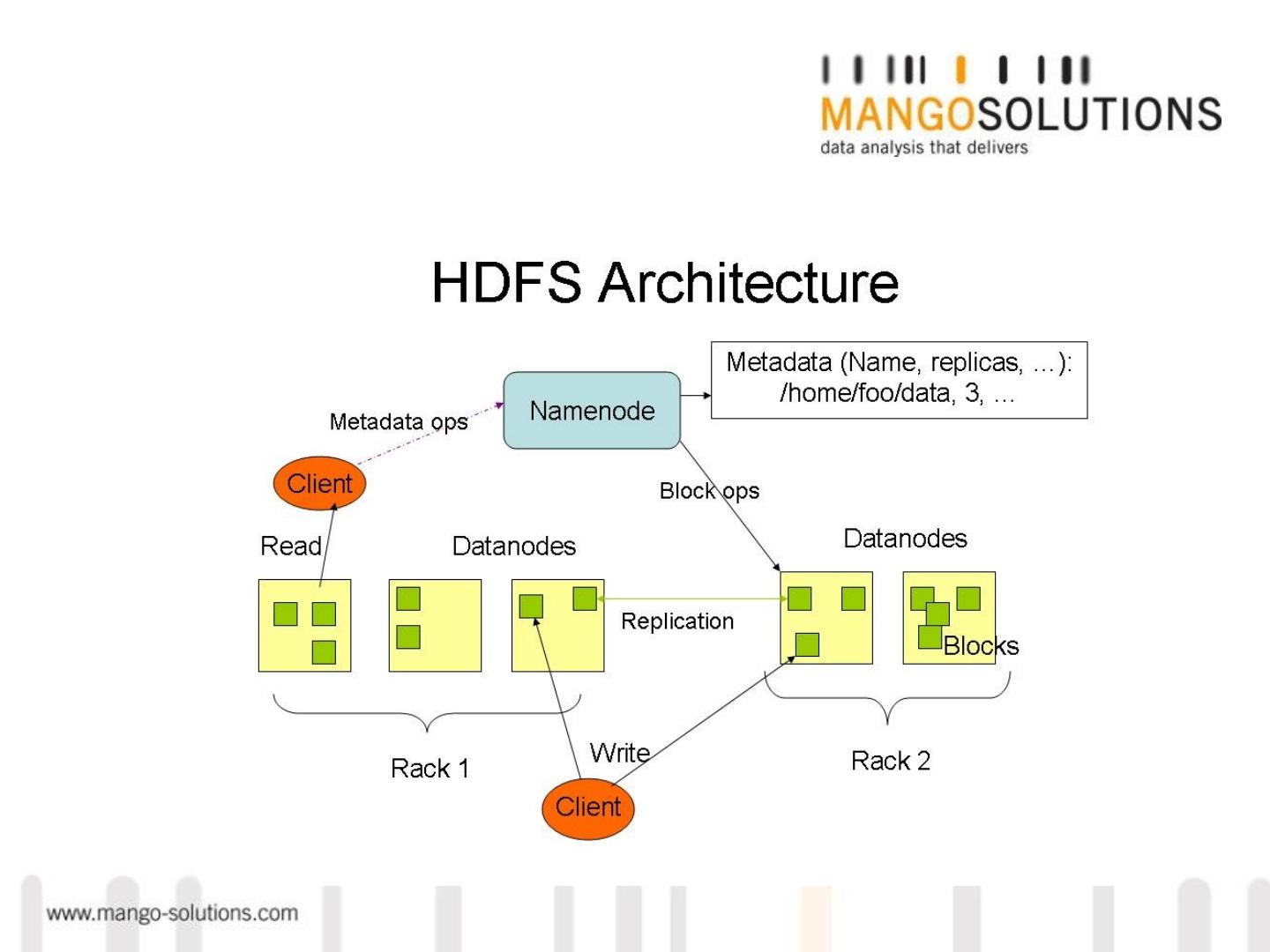 MANGOSOLUTIONS
data analysis that delivers

HDFS Architecture

Metadata (Name, replicas, …):
/home/foo/data, 3, …

Namenode

Metadata ops

Client

Block ops

Read

Datanodes

Datanodes

Replication

Blocks

Rack 1

Write

Rack 2

Client

www.mango-solutions.com